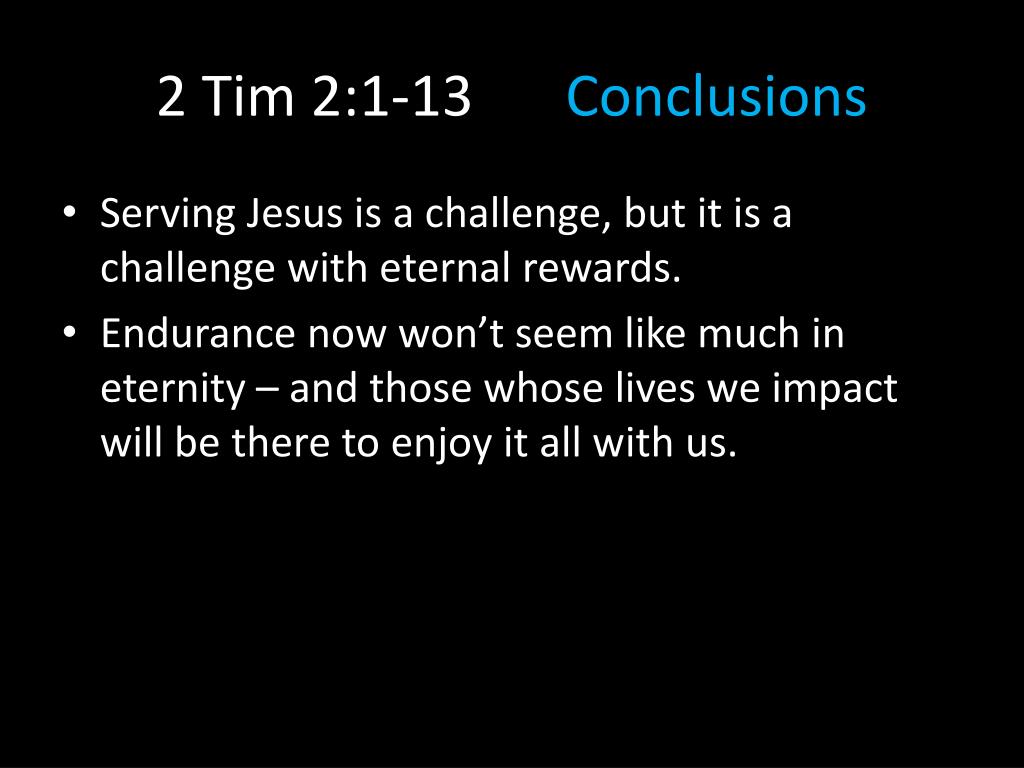 2 Tim 2:1-13 Conclusions

• Serving Jesus is a challenge, but it is a challenge with eternal rewards.
• Endurance now won’t seem like much in eternity – and those whose lives we impact will be there to enjoy it all with us.